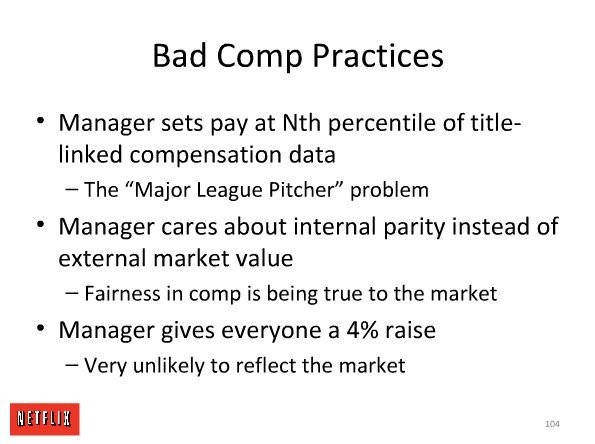 Bad Comp Practices

• Manager sets pay at Nth percentile of title-linked compensation data
– The “Major League Pitcher” problem

• Manager cares about internal parity instead of external market value
– Fairness in comp is being true to the market

• Manager gives everyone a 4% raise
– Very unlikely to reflect the market

NETFLIX

104